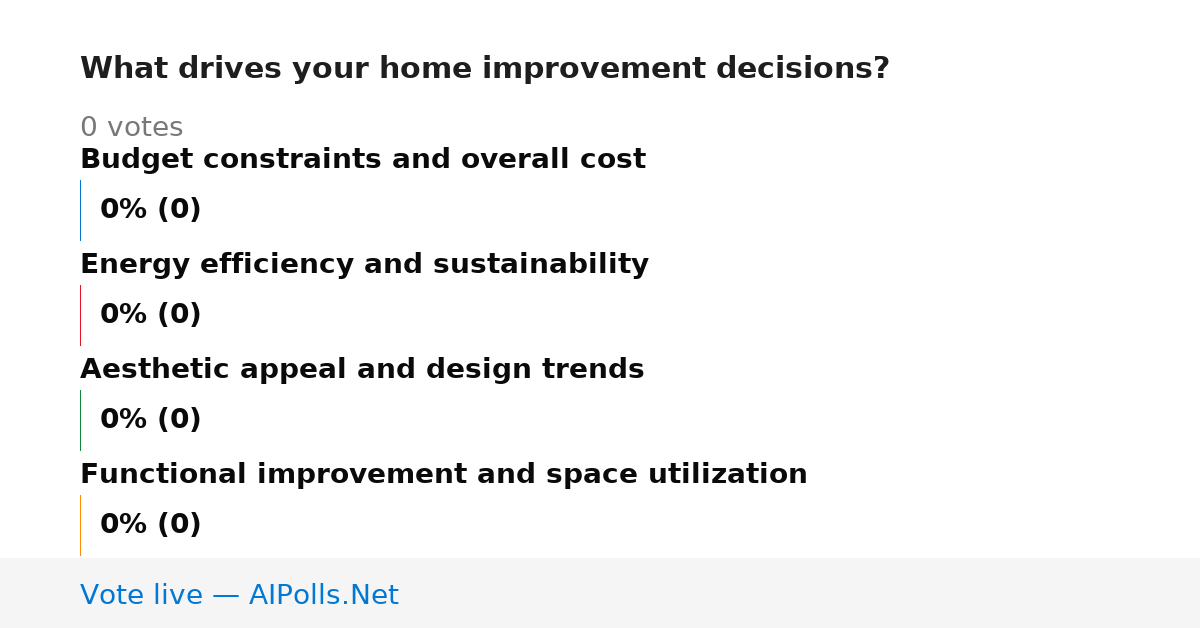 What drives your home improvement decisions?

0 votes

Budget constraints and overall cost

0% (0)

Energy efficiency and sustainability

0% (0)

Aesthetic appeal and design trends

0% (0)

Functional improvement and space utilization

0% (0)

Vote live — AIPolls.Net